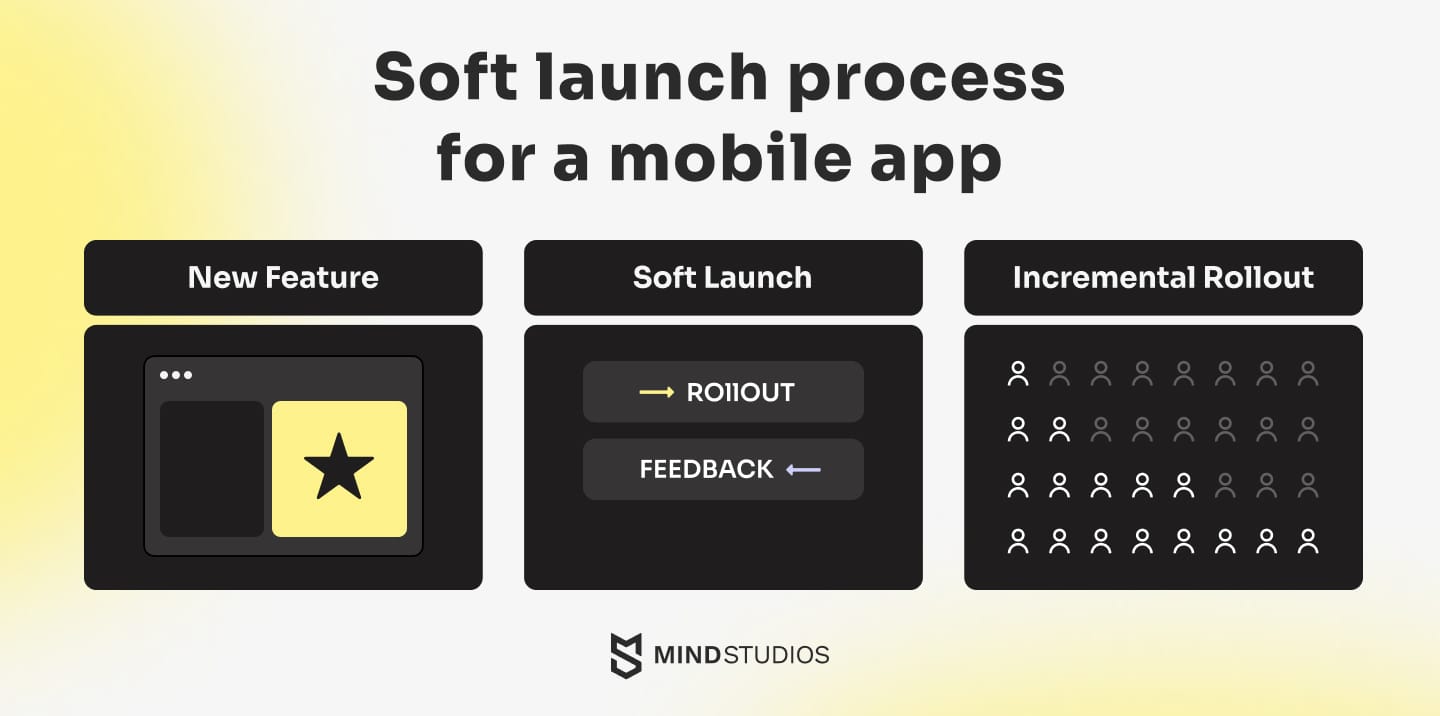 Soft launch process for a mobile app

New Feature

Soft Launch

ROllOUT

FEEDBACK

Incremental Rollout

MINDSTUDIOS